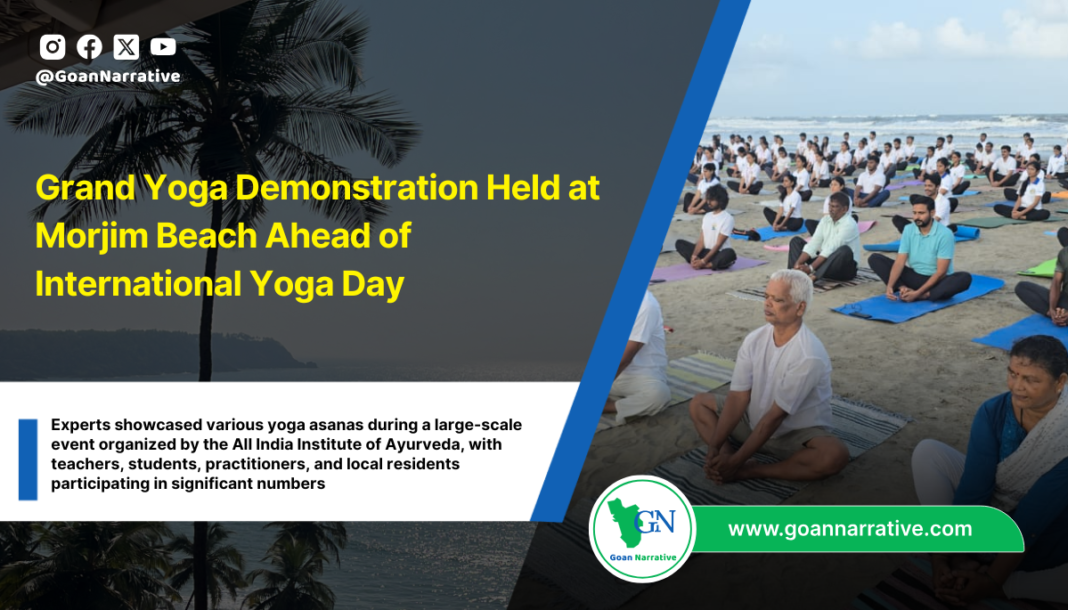 @GoanNarrative

Grand Yoga Demonstration Held at Morjim Beach Ahead of International Yoga Day

Experts showcased various yoga asanas during a large-scale event organized by the All India Institute of Ayurveda, with teachers, students, practitioners, and local residents participating in significant numbers

GN
Goan Narrative

www.goannarrative.com